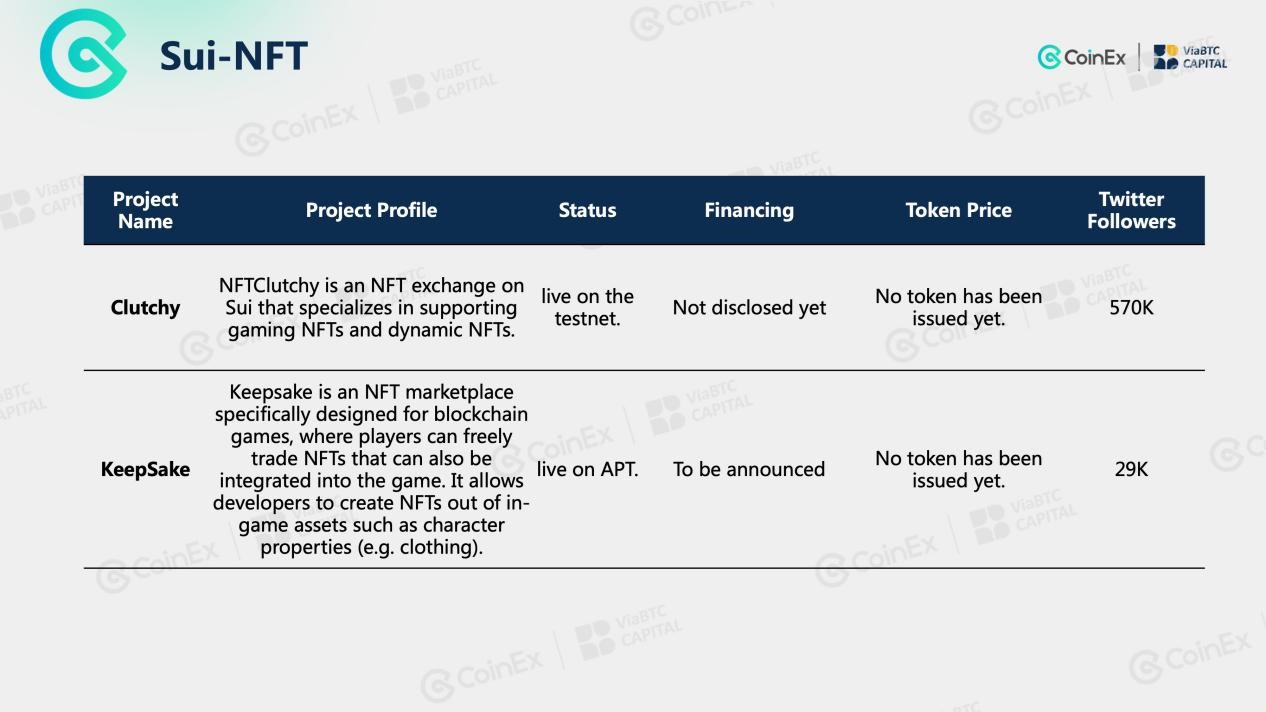 Sui-NFT

CoinEx | ViaBTC CAPITAL

| Project Name | Project Profile | Status | Financing | Token Price | Twitter Followers |
|---|---|---|---|---|---|
| Clutchy | NFTClutchy is an NFT exchange on Sui that specializes in supporting gaming NFTs and dynamic NFTs. | live on the testnet. | Not disclosed yet | No token has been issued yet. | 570K |
| KeepSake | Keepsake is an NFT marketplace specifically designed for blockchain games, where players can freely trade NFTs that can also be integrated into the game. It allows developers to create NFTs out of in-game assets such as character properties (e.g. clothing). | live on APT. | To be announced | No token has been issued yet. | 29K |